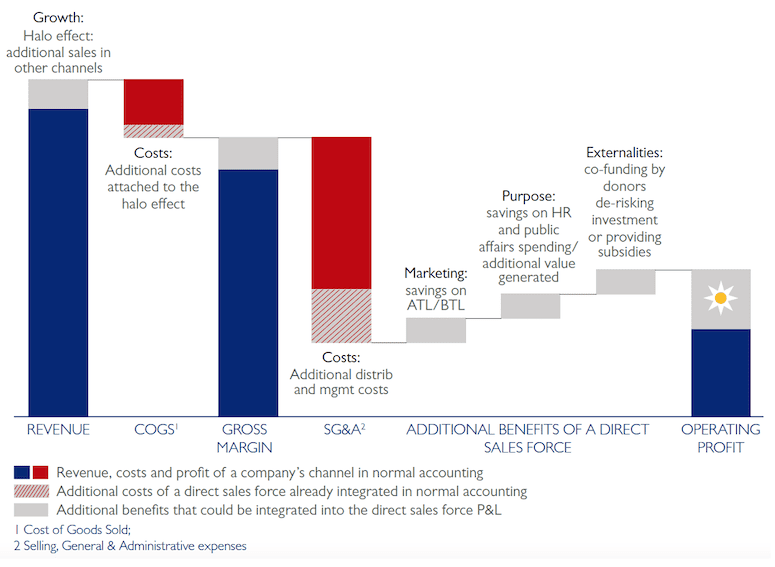 Growth:
Halo effect: additional sales in other channels

Costs:
Additional costs attached to the halo effect

Costs:
Additional distrib and mgmt costs

Marketing:
savings on ATL/BTL

Purpose:
savings on HR and public affairs spending/ additional value generated

Externalities:
co-funding by donors de-risking investment or providing subsidies

REVENUE

COGS$^1$

GROSS MARGIN

SG&A$^2$

ADDITIONAL BENEFITS OF A DIRECT SALES FORCE

OPERATING PROFIT

Revenue, costs and profit of a company's channel in normal accounting

Additional costs of a direct sales force already integrated in normal accounting

Additional benefits that could be integrated into the direct sales force P&L

1 Cost of Goods Sold;
2 Selling, General & Administrative expenses